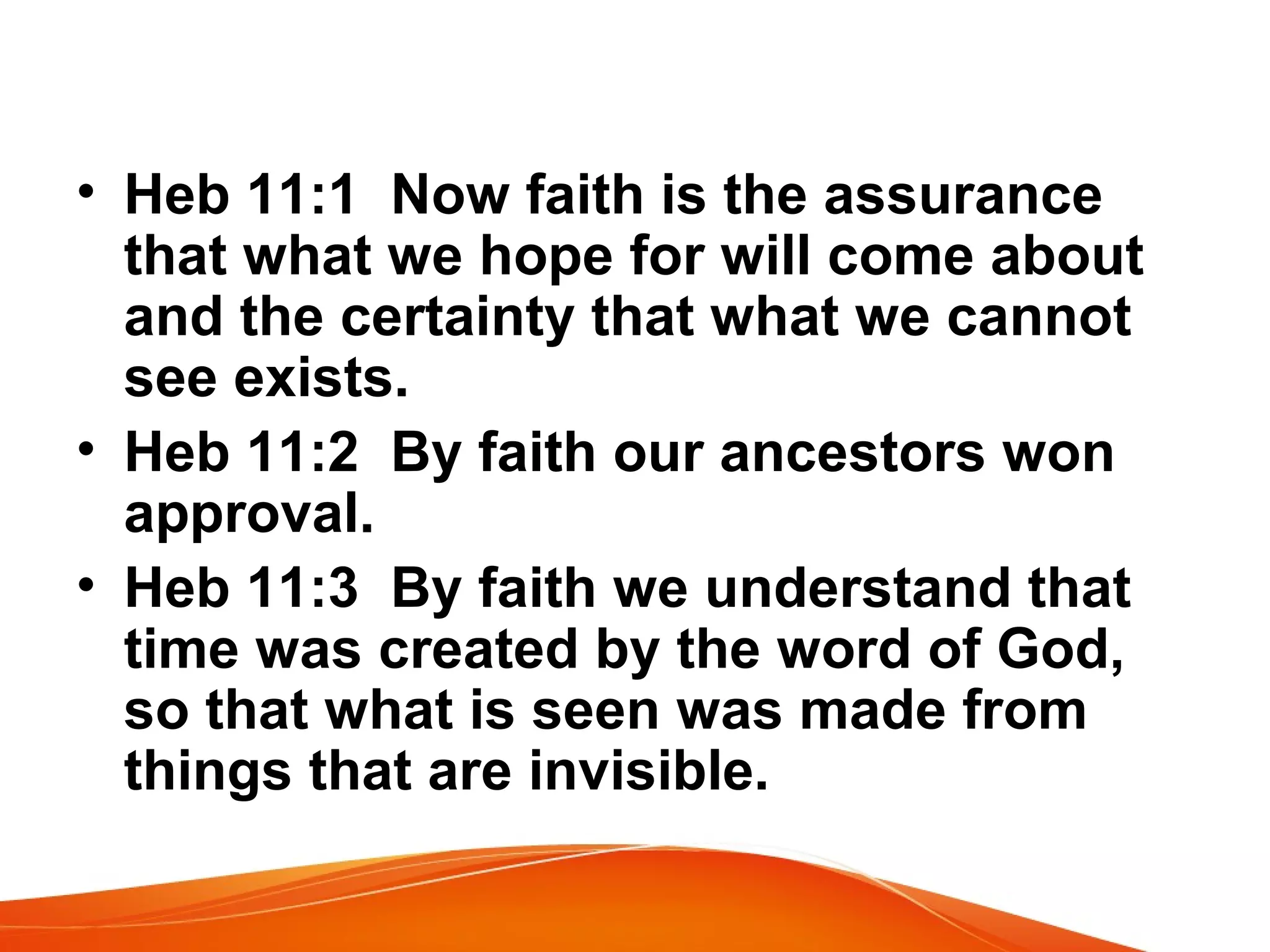 • Heb 11:1 Now faith is the assurance that what we hope for will come about and the certainty that what we cannot see exists.
• Heb 11:2 By faith our ancestors won approval.
• Heb 11:3 By faith we understand that time was created by the word of God, so that what is seen was made from things that are invisible.